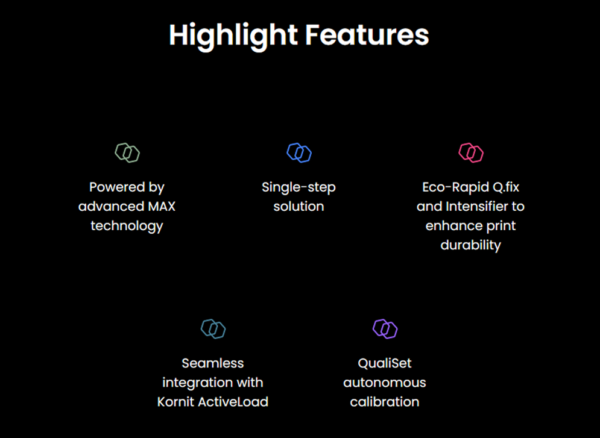 Highlight Features

Powered by advanced MAX technology

Single-step solution

Eco-Rapid Q.fix and Intensifier to enhance print durability

Seamless integration with Kornit ActiveLoad

QualiSet autonomous calibration